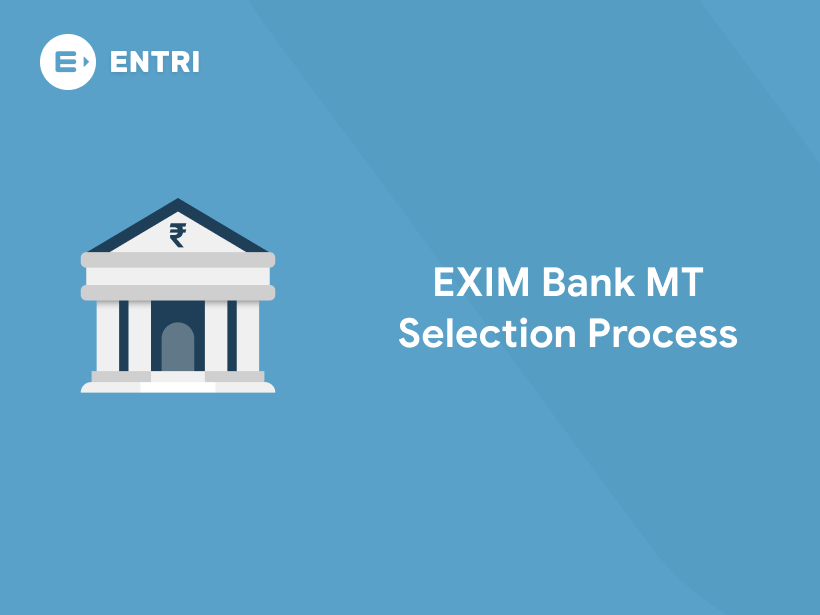 ENTRI

₹

EXIM Bank MT
Selection Process